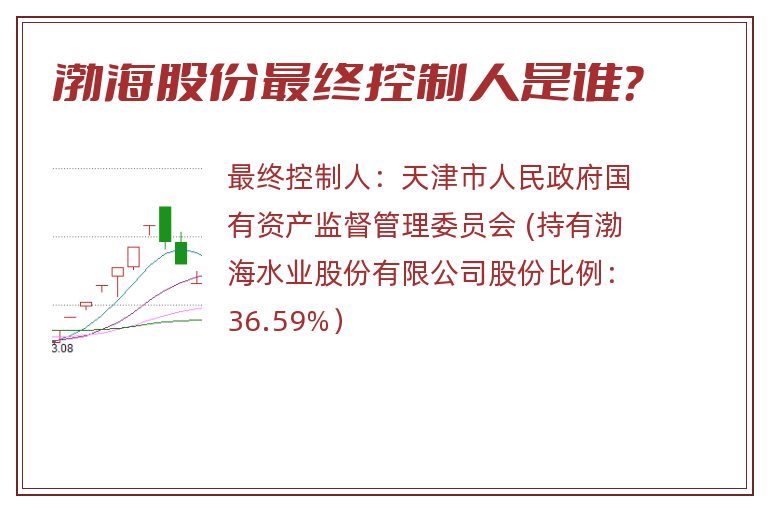 渤海股份最终控制人是谁?

3.08

最终控制人：天津市人民政府国有资产监督管理委员会 (持有渤海水业股份有限公司股份比例：36.59%）